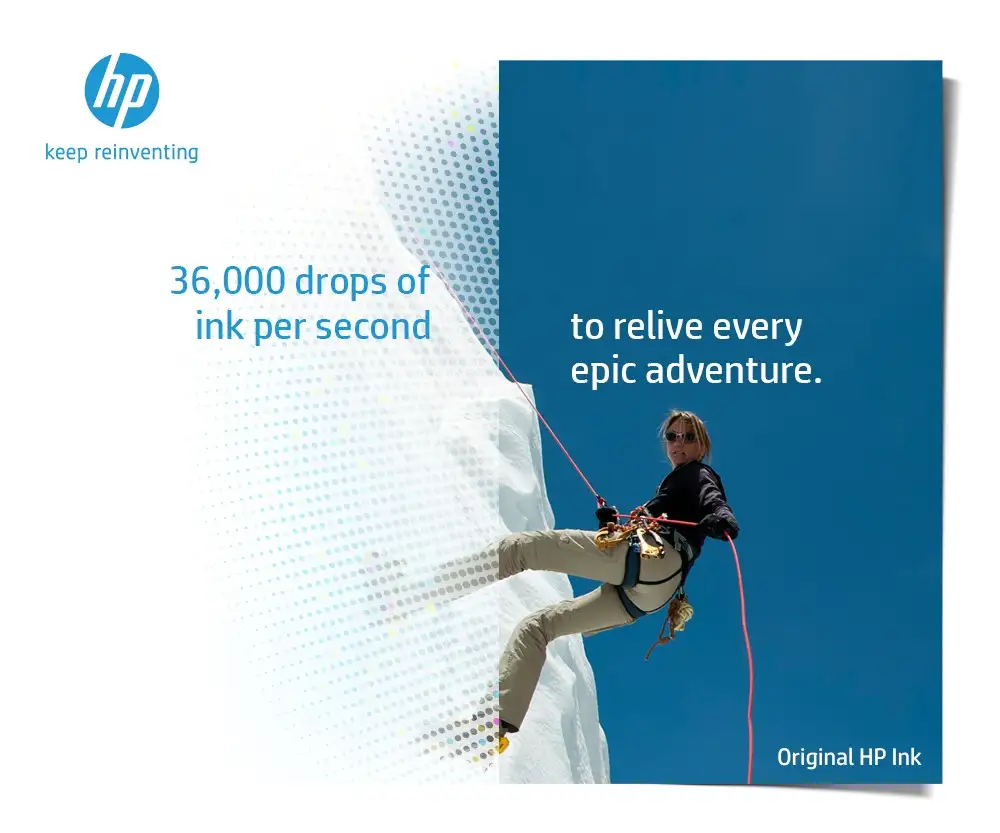 hp
keep reinventing

36,000 drops of ink per second

to relive every epic adventure.

Original HP Ink